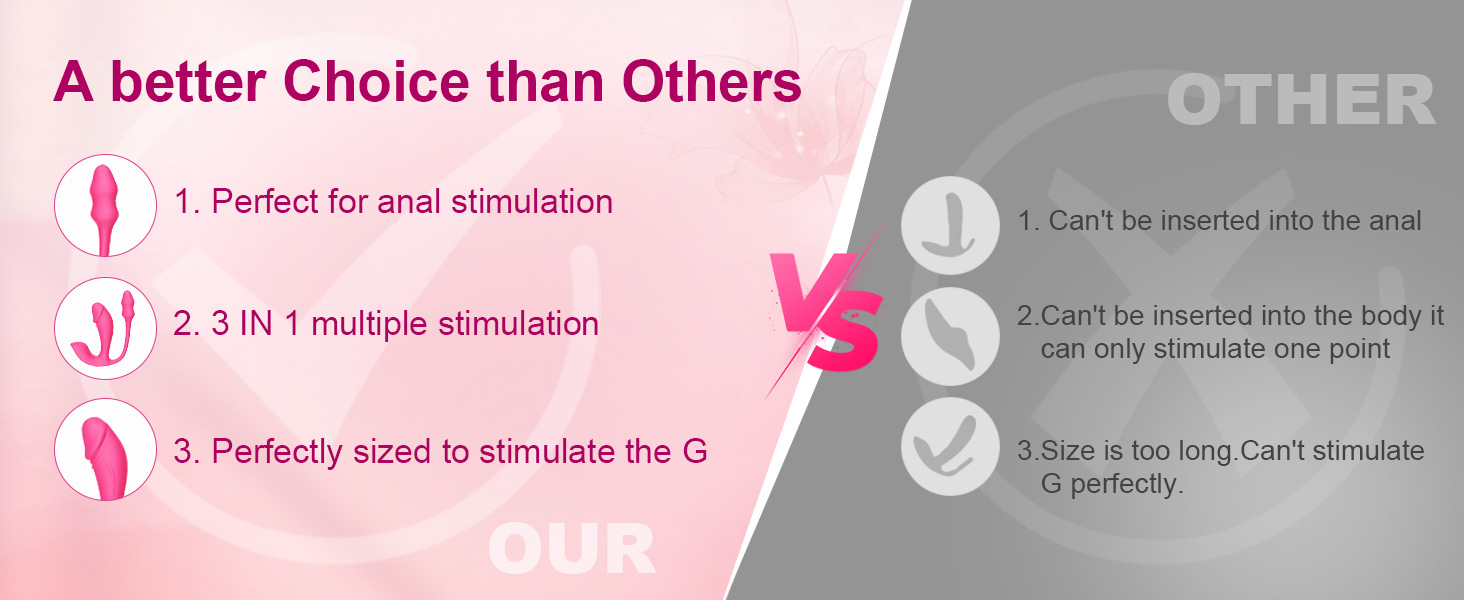 A better Choice than Others

1. Perfect for anal stimulation

2. 3 IN 1 multiple stimulation

3. Perfectly sized to stimulate the G

OUR

VS

OTHER

1. Can't be inserted into the anal

2.Can't be inserted into the body it can only stimulate one point

3.Size is too long.Can't stimulate G perfectly.